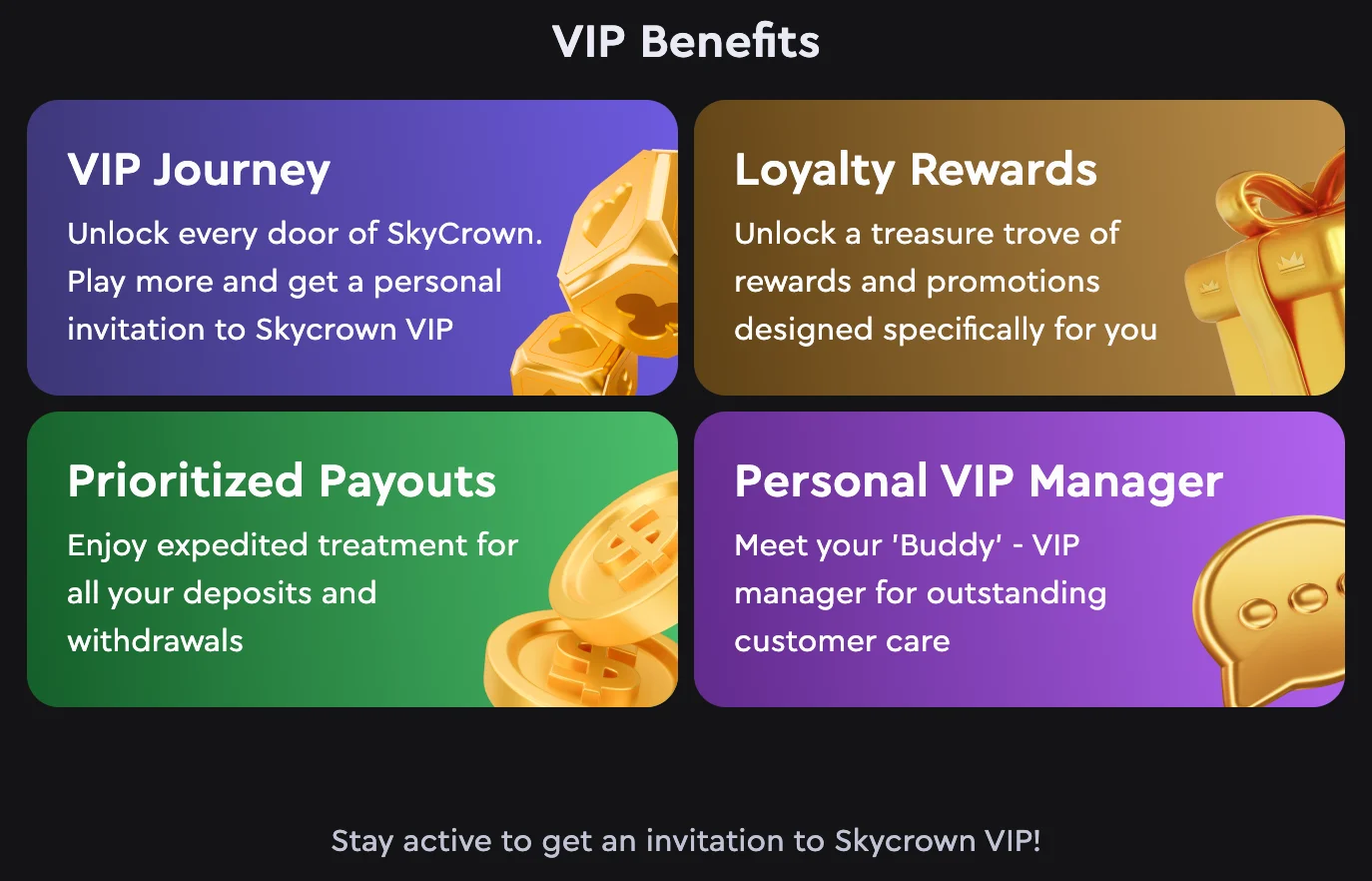 VIP Benefits

VIP Journey

Unlock every door of SkyCrown. Play more and get a personal invitation to Skycrown VIP

Loyalty Rewards

Unlock a treasure trove of rewards and promotions designed specifically for you

Prioritized Payouts

Enjoy expedited treatment for all your deposits and withdrawals

Personal VIP Manager

Meet your 'Buddy' - VIP manager for outstanding customer care

Stay active to get an invitation to Skycrown VIP!